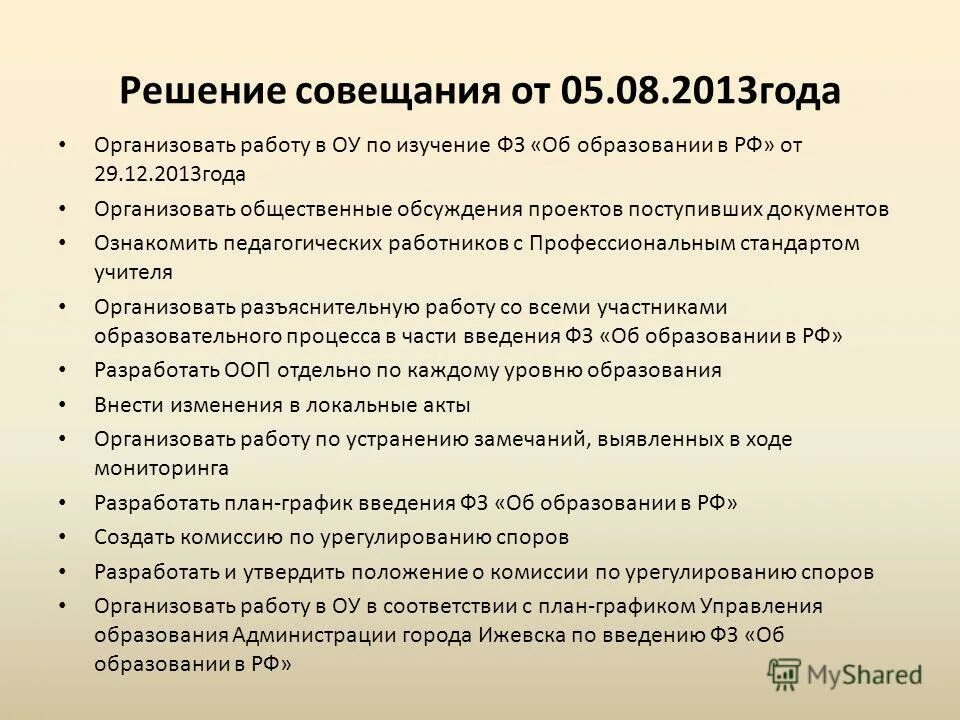 Решение совещания от 05.08.2013года

• Организовать работу в ОУ по изучение ФЗ «Об образовании в РФ» от 29.12.2013года
• Организовать общественные обсуждения проектов поступивших документов
• Ознакомить педагогических работников с Профессиональным стандартом учителя
• Организовать разъяснительную работу со всеми участниками образовательного процесса в части введения ФЗ «Об образовании в РФ»
• Разработать ООП отдельно по каждому уровню образования
• Внести изменения в локальные акты
• Организовать работу по устранению замечаний, выявленных в ходе мониторинга
• Разработать план-график введения ФЗ «Об образовании в РФ»
• Создать комиссию по урегулированию споров
• Разработать и утвердить положение о комиссии по урегулированию споров
• Организовать работу в ОУ в соответствии с план-графиком Управления образования Администрации города Ижевска по введению ФЗ «Об образовании в РФ»

MyShared